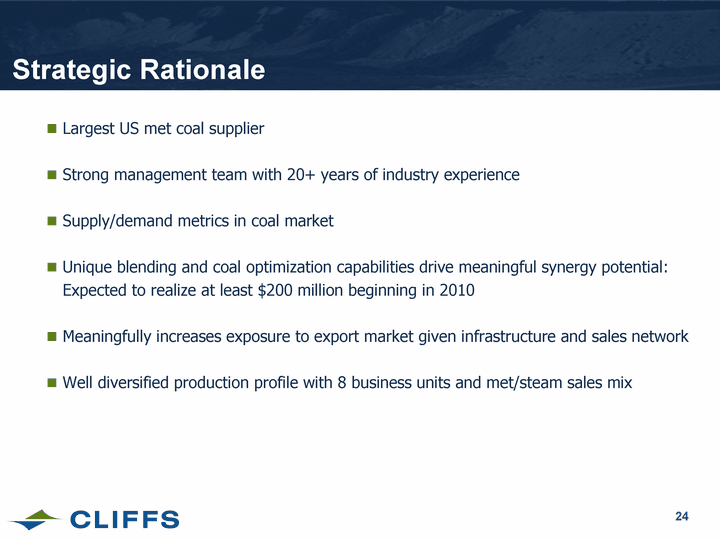 Strategic Rationale

Largest US met coal supplier

Strong management team with 20+ years of industry experience

Supply/demand metrics in coal market

Unique blending and coal optimization capabilities drive meaningful synergy potential: Expected to realize at least \$200 million beginning in 2010

Meaningfully increases exposure to export market given infrastructure and sales network

Well diversified production profile with 8 business units and met/steam sales mix

CLIFFS

24